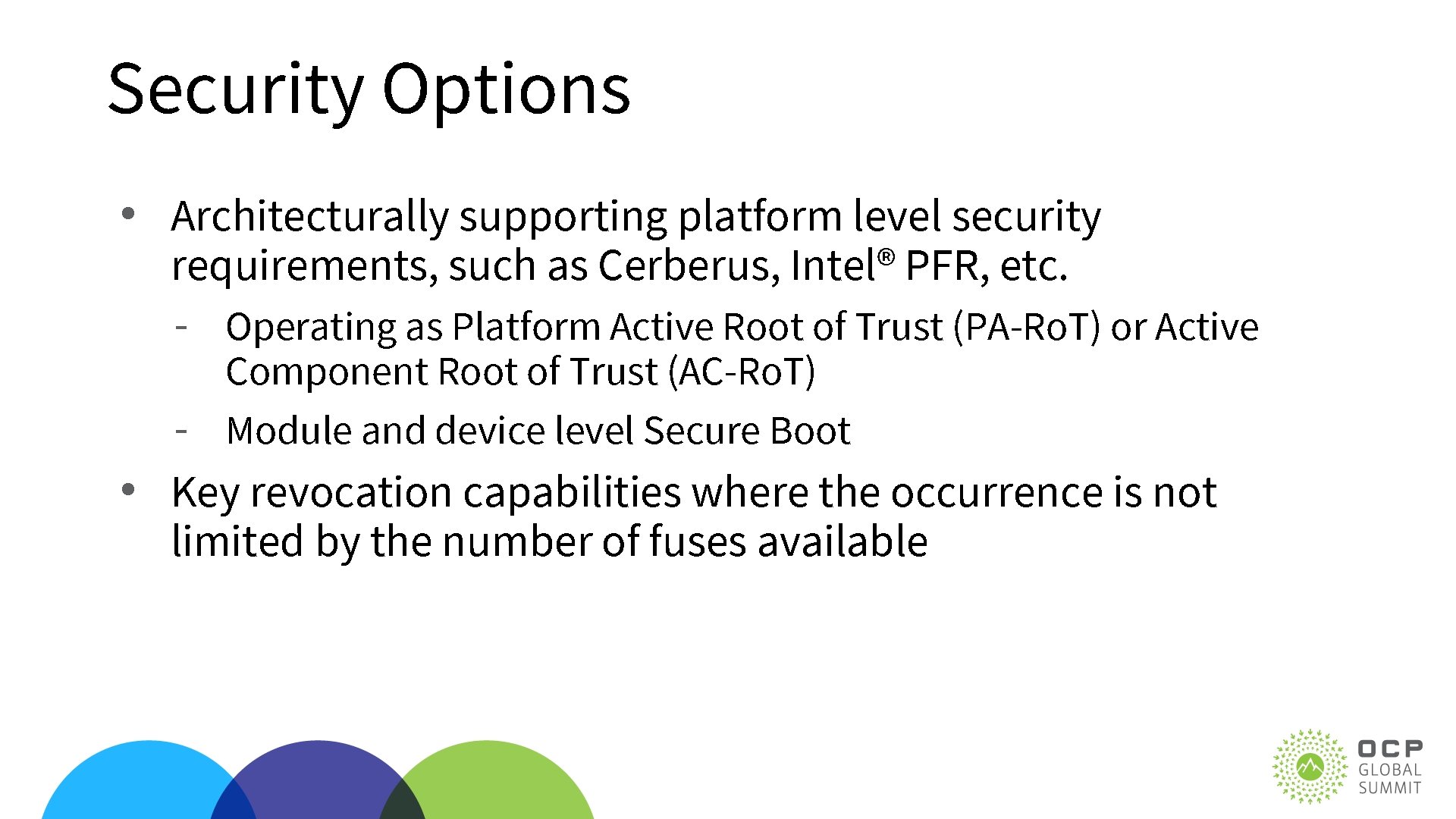 Security Options

• Architecturally supporting platform level security requirements, such as Cerberus, Intel® PFR, etc.

- Operating as Platform Active Root of Trust (PA-RoT) or Active Component Root of Trust (AC-RoT)

- Module and device level Secure Boot

• Key revocation capabilities where the occurrence is not limited by the number of fuses available

OCP GLOBAL SUMMIT